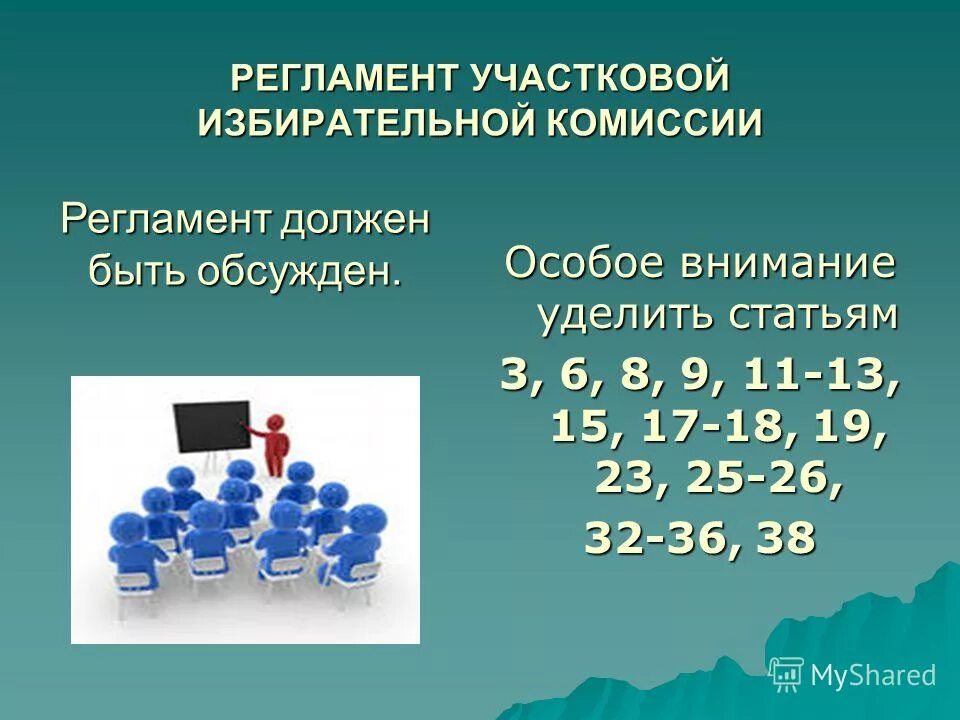 РЕГЛАМЕНТ УЧАСТКОВОЙ ИЗБИРАТЕЛЬНОЙ КОМИССИИ

Регламент должен быть обсужден.

Особое внимание уделить статьям

3, 6, 8, 9, 11-13, 15, 17-18, 19, 23, 25-26,

32-36, 38

MyShared